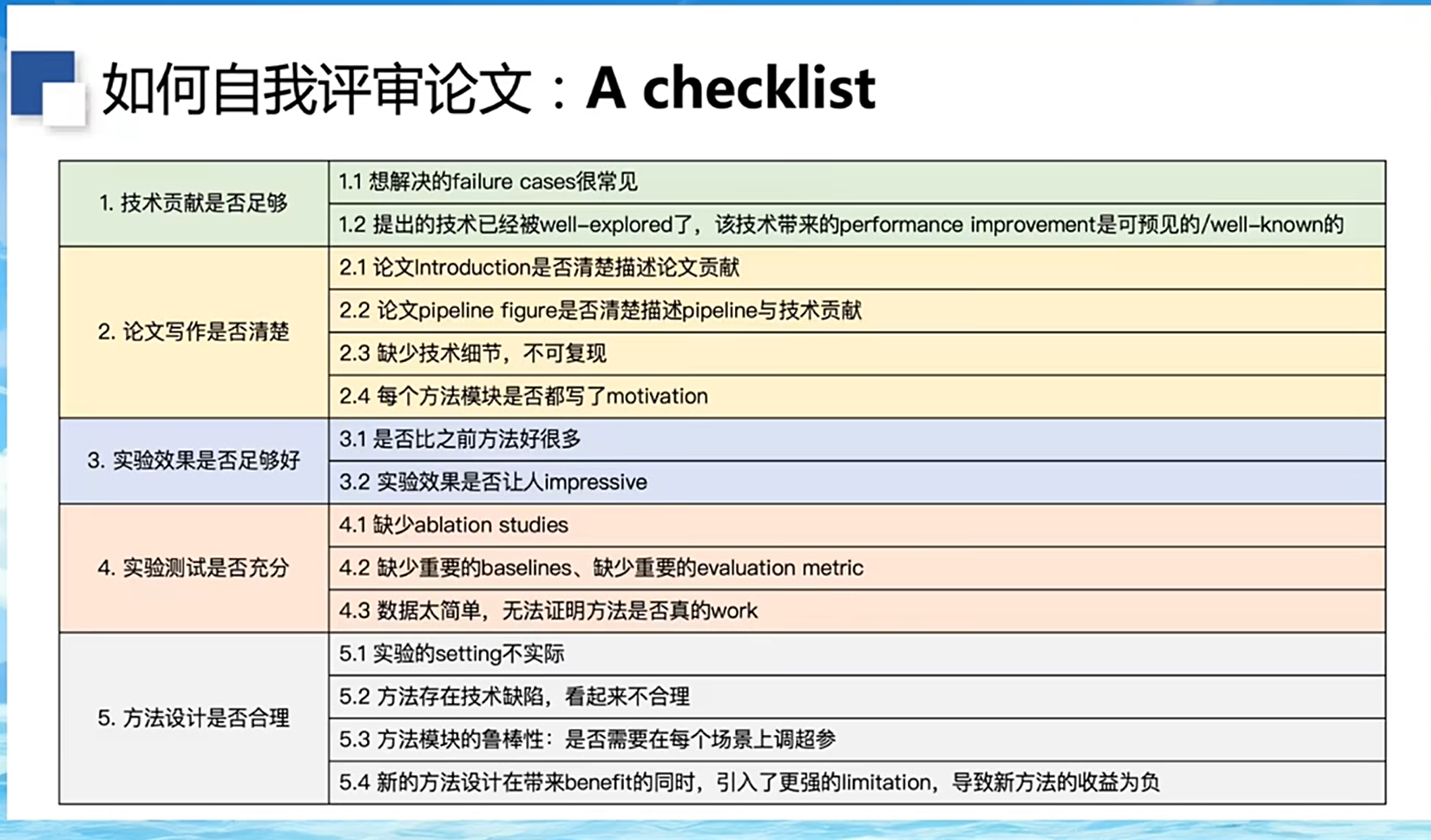 如何自我评审论文：A checklist

| | |
|---|---|
| 1. 技术贡献是否足够 | 1.1 想解决的failure cases很常见 |
| | 1.2 提出的技术已经被well-explored了，该技术带来的performance improvement是可预见的/well-known的 |
| 2. 论文写作是否清楚 | 2.1 论文Introduction是否清楚描述论文贡献 |
| | 2.2 论文pipeline figure是否清楚描述pipeline与技术贡献 |
| | 2.3 缺少技术细节，不可复现 |
| | 2.4 每个方法模块是否都写了motivation |
| 3. 实验效果是否足够好 | 3.1 是否比之前方法好很多 |
| | 3.2 实验效果是否让人impressive |
| 4. 实验测试是否充分 | 4.1 缺少ablation studies |
| | 4.2 缺少重要的baselines、缺少重要的evaluation metric |
| | 4.3 数据太简单，无法证明方法是否真的work |
| 5. 方法设计是否合理 | 5.1 实验的setting不实际 |
| | 5.2 方法存在技术缺陷，看起来不合理 |
| | 5.3 方法模块的鲁棒性：是否需要在每个场景上调超参 |
| | 5.4 新的方法设计在带来benefit的同时，引入了更强的limitation，导致新方法的收益为负 |